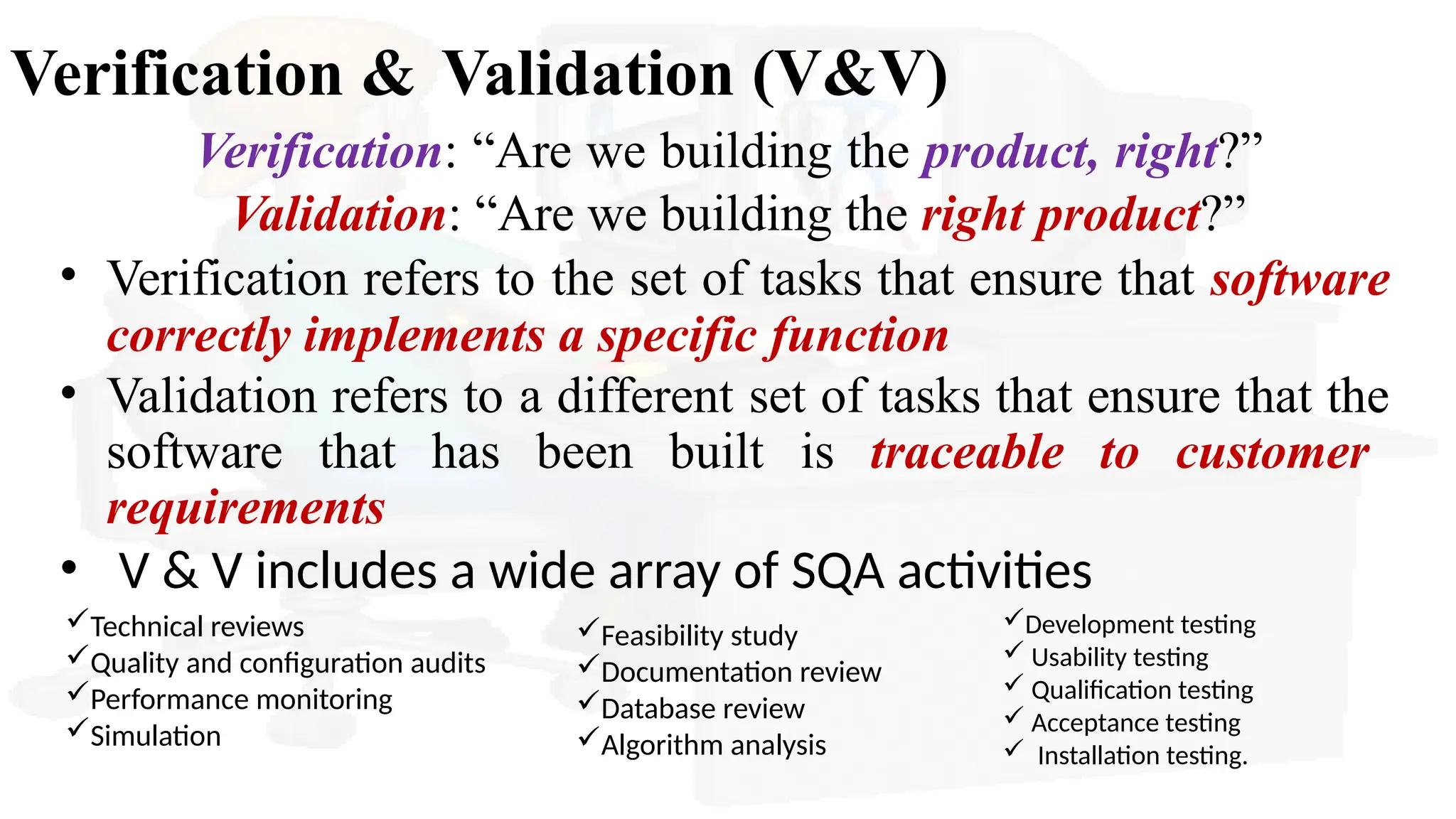 Verification & Validation (V&V)

Verification: “Are we building the product, right?”

Validation: “Are we building the right product?”

• Verification refers to the set of tasks that ensure that software correctly implements a specific function

• Validation refers to a different set of tasks that ensure that the software that has been built is traceable to customer requirements

• V & V includes a wide array of SQA activities

✓Technical reviews
✓Quality and configuration audits
✓Performance monitoring
✓Simulation

✓Feasibility study
✓Documentation review
✓Database review
✓Algorithm analysis

✓Development testing
✓ Usability testing
✓ Qualification testing
✓ Acceptance testing
✓ Installation testing.